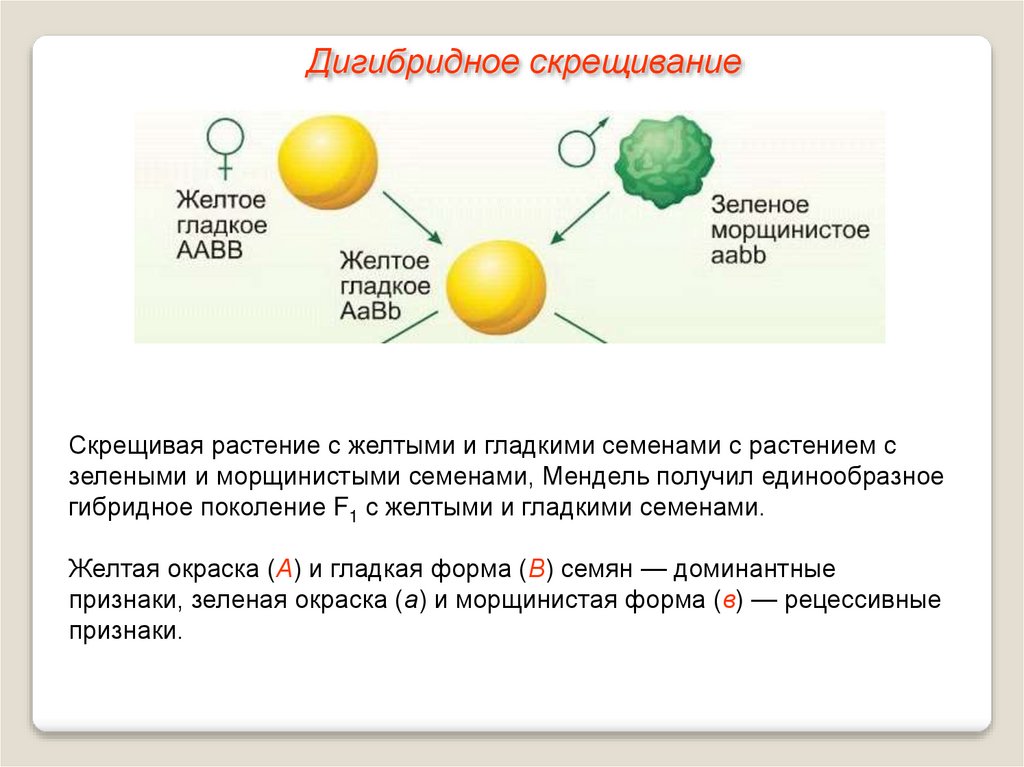 Дигибридное скрещивание

♀

Желтое гладкое AABB

♂

Зеленое морщинистое aabb

Желтое гладкое AaBb

Скрещивая растение с желтыми и гладкими семенами с растением с зелеными и морщинистыми семенами, Мендель получил единообразное гибридное поколение $F_1$ с желтыми и гладкими семенами.

Желтая окраска (А) и гладкая форма (В) семян — доминантные признаки, зеленая окраска (а) и морщинистая форма (в) — рецессивные признаки.